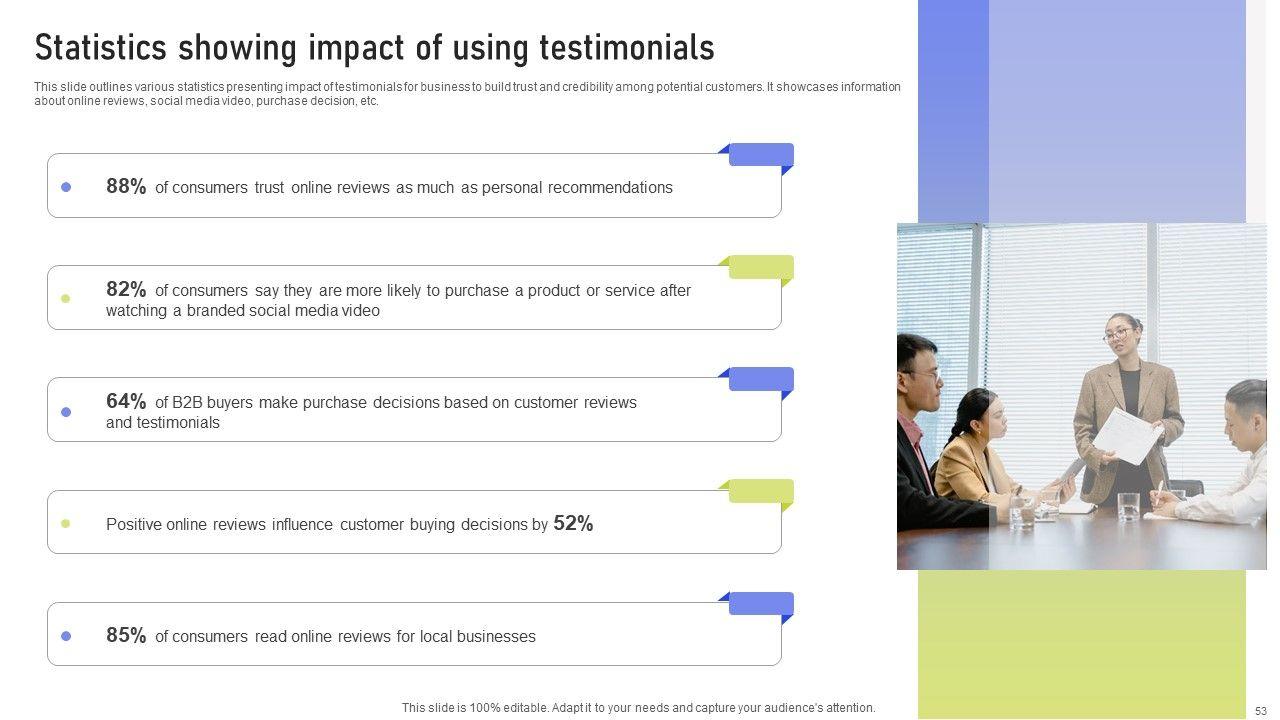 Statistics showing impact of using testimonials

This slide outlines various statistics presenting impact of testimonials for business to build trust and credibility among potential customers. It showcases information about online reviews, social media video, purchase decision, etc.

88% of consumers trust online reviews as much as personal recommendations

82% of consumers say they are more likely to purchase a product or service after watching a branded social media video

64% of B2B buyers make purchase decisions based on customer reviews and testimonials

Positive online reviews influence customer buying decisions by 52%

85% of consumers read online reviews for local businesses

This slide is 100% editable. Adapt it to your needs and capture your audience's attention.

53